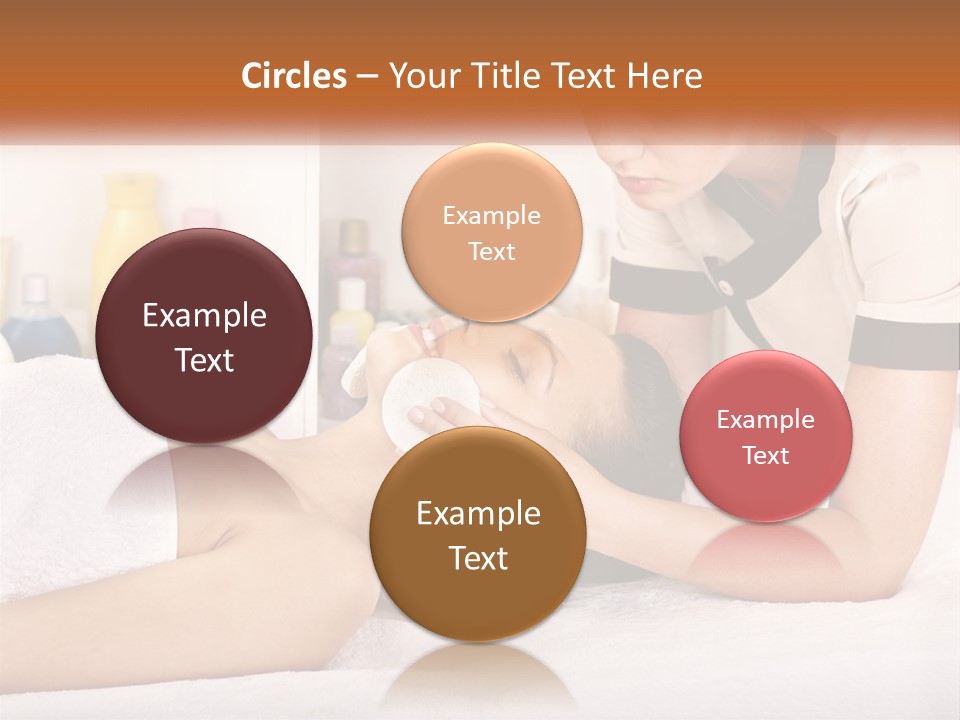 Circles – Your Title Text Here

Example Text

Example Text

Example Text

Example Text